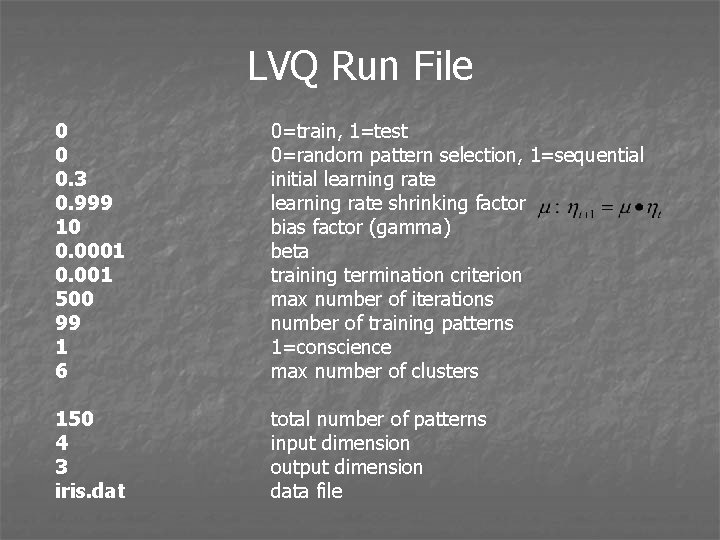 LVQ Run File

| | |
|---|---|
| 0 | 0=train, 1=test |
| 0 | 0=random pattern selection, 1=sequential |
| 0.3 | initial learning rate |
| 0.999 | learning rate shrinking factor $\mu : \eta_{t+1} = \mu \bullet \eta_t$ |
| 10 | bias factor (gamma) |
| 0.0001 | beta |
| 0.001 | training termination criterion |
| 500 | max number of iterations |
| 99 | number of training patterns |
| 1 | 1=conscience |
| 6 | max number of clusters |
| 150 | total number of patterns |
| 4 | input dimension |
| 3 | output dimension |
| iris.dat | data file |